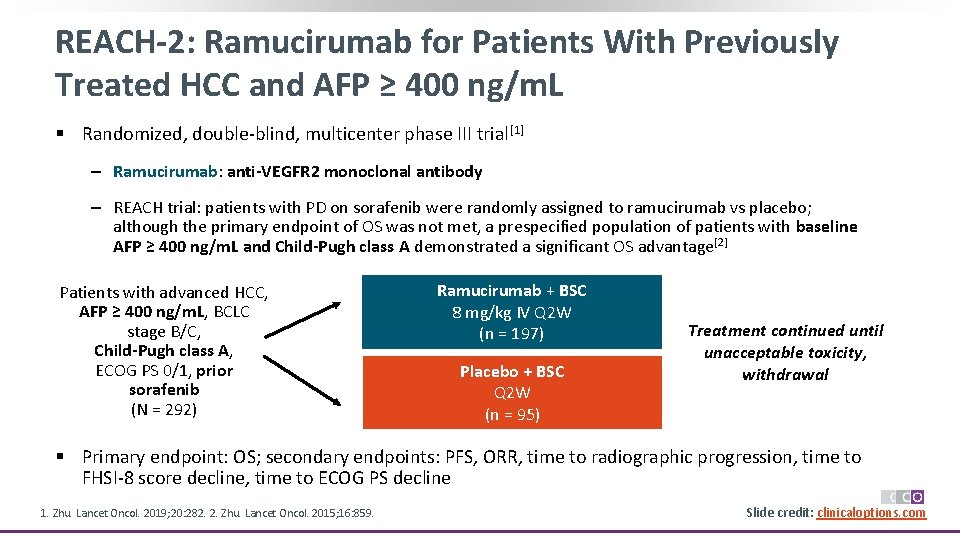 REACH-2: Ramucirumab for Patients With Previously Treated HCC and AFP ≥ 400 ng/mL

▪ Randomized, double-blind, multicenter phase III trial$^{[1]}$

– Ramucirumab: anti-VEGFR2 monoclonal antibody

– REACH trial: patients with PD on sorafenib were randomly assigned to ramucirumab vs placebo; although the primary endpoint of OS was not met, a prespecified population of patients with baseline AFP ≥ 400 ng/mL and Child-Pugh class A demonstrated a significant OS advantage$^{[2]}$

Patients with advanced HCC, AFP ≥ 400 ng/mL, BCLC stage B/C, Child-Pugh class A, ECOG PS 0/1, prior sorafenib (N = 292)

Ramucirumab + BSC
8 mg/kg IV Q2W
(n = 197)

Placebo + BSC
Q2W
(n = 95)

Treatment continued until unacceptable toxicity, withdrawal

▪ Primary endpoint: OS; secondary endpoints: PFS, ORR, time to radiographic progression, time to FHSI-8 score decline, time to ECOG PS decline

1. Zhu. Lancet Oncol. 2019;20:282. 2. Zhu. Lancet Oncol. 2015;16:859.

CCO

Slide credit: clinicaloptions.com